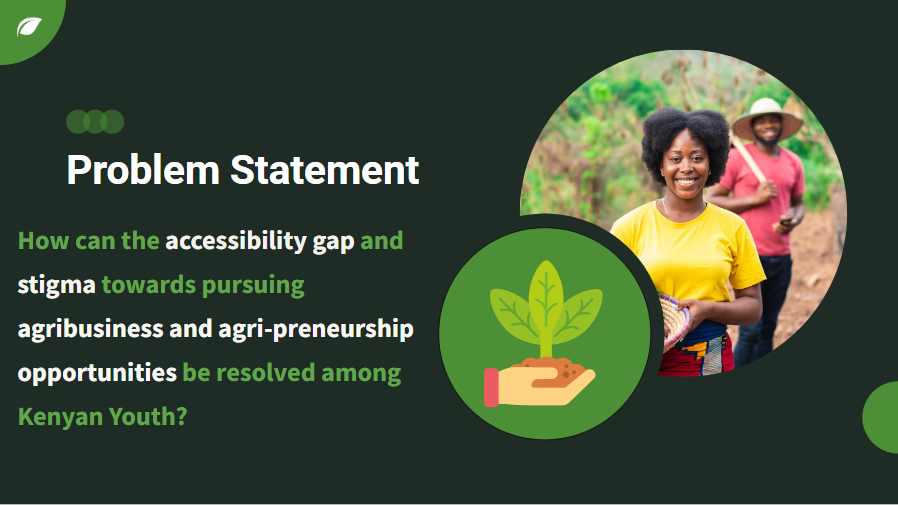 Problem Statement

How can the accessibility gap and stigma towards pursuing agribusiness and agri-preneurship opportunities be resolved among Kenyan Youth?